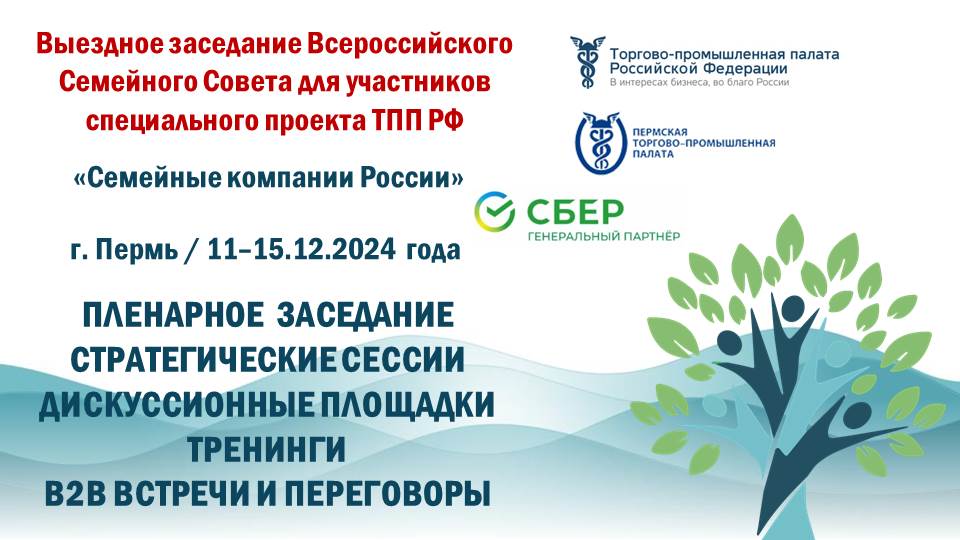 Выездное заседание Всероссийского Семейного Совета для участников специального проекта ТПП РФ

«Семейные компании России»

г. Пермь / 11–15.12.2024 года

ПЛЕНАРНОЕ ЗАСЕДАНИЕ
СТРАТЕГИЧЕСКИЕ СЕССИИ
ДИСКУССИОННЫЕ ПЛОЩАДКИ
ТРЕНИНГИ
B2B ВСТРЕЧИ И ПЕРЕГОВОРЫ

Торгово-промышленная палата Российской Федерации
В интересах бизнеса, во благо России

ПЕРМСКАЯ ТОРГОВО-ПРОМЫШЛЕННАЯ ПАЛАТА

СБЕР
ГЕНЕРАЛЬНЫЙ ПАРТНЁР